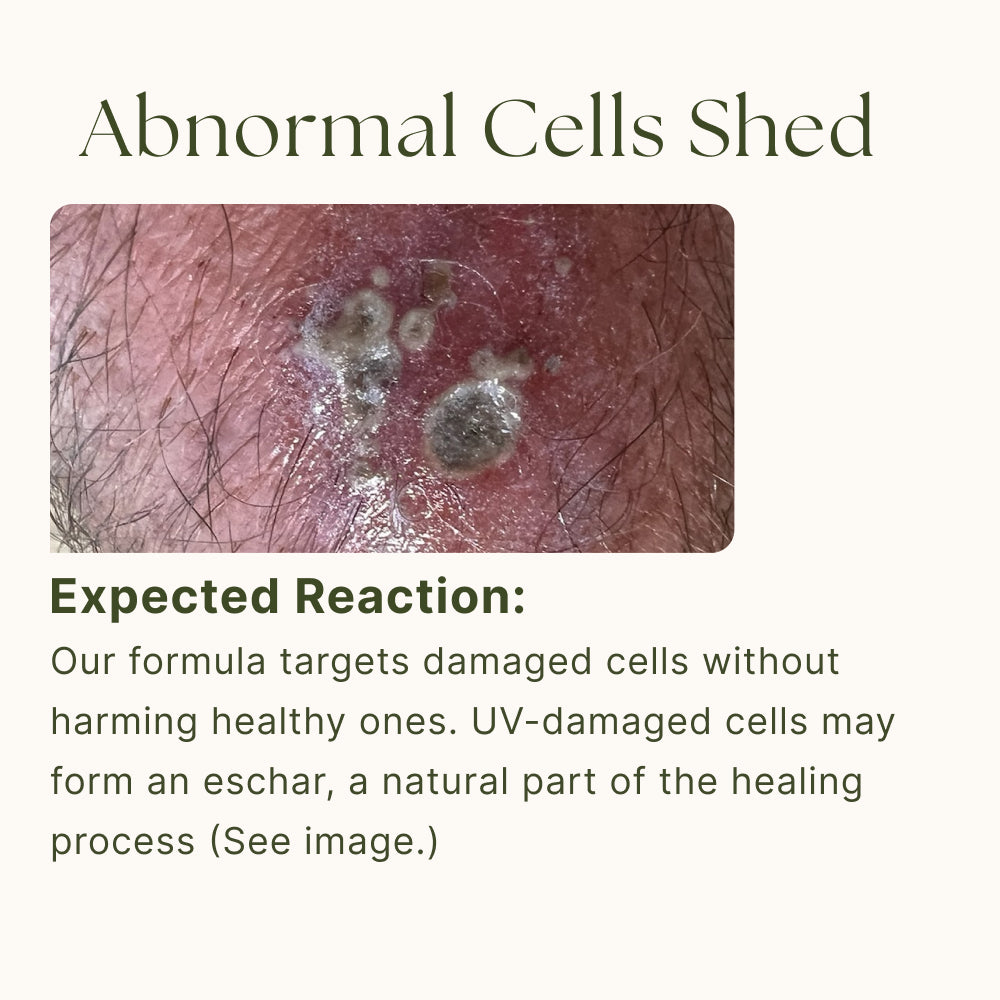 Abnormal Cells Shed

Expected Reaction:

Our formula targets damaged cells without harming healthy ones. UV-damaged cells may form an eschar, a natural part of the healing process (See image.)